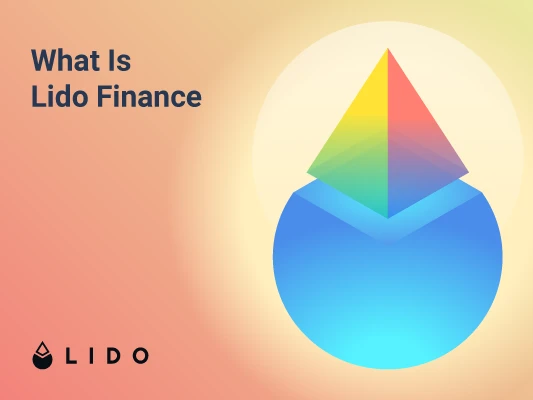 What Is
Lido Finance

LIDO